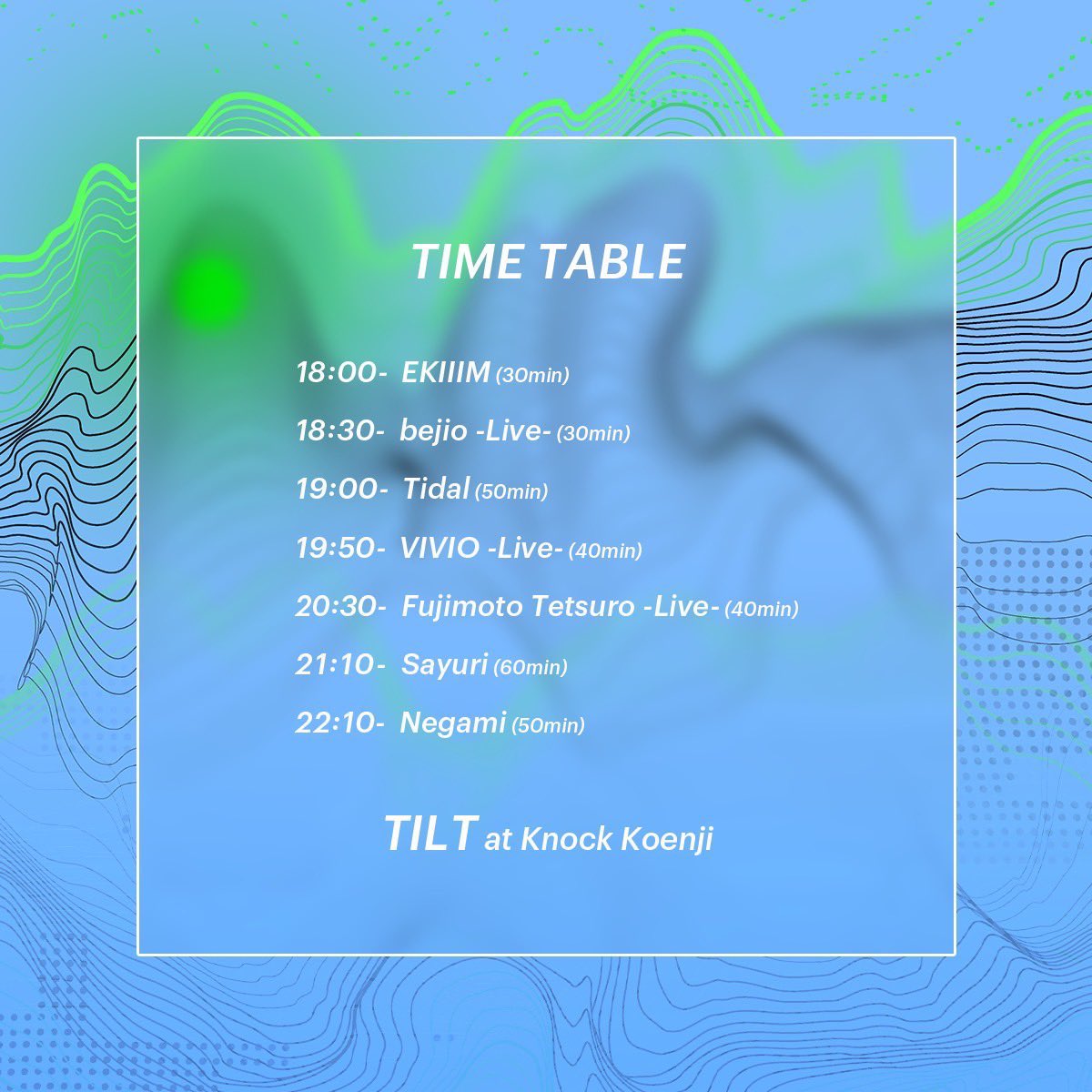 TIME TABLE

18:00- EKIIIM (30min)

18:30- bejio -Live- (30min)

19:00- Tidal (50min)

19:50- VIVIO -Live- (40min)

20:30- Fujimoto Tetsuro -Live- (40min)

21:10- Sayuri (60min)

22:10- Negami (50min)

TILT at Knock Koenji